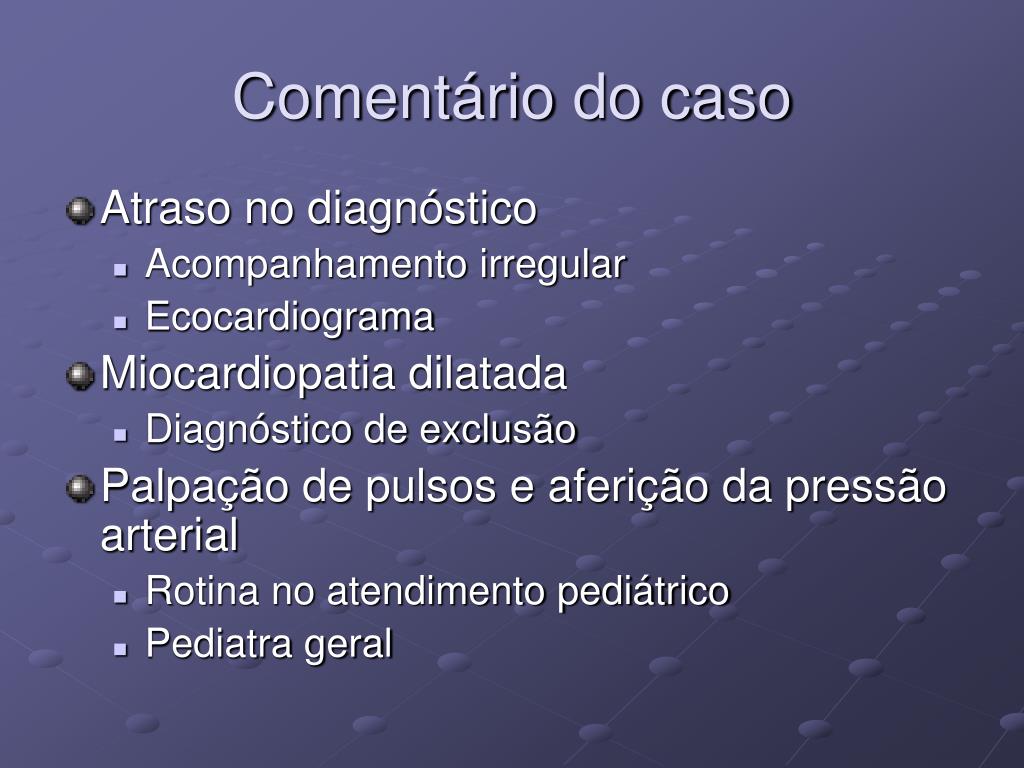 Comentário do caso

Atraso no diagnóstico
Acompanhamento irregular
Ecocardiograma
Miocardiopatia dilatada
Diagnóstico de exclusão
Palpação de pulsos e aferição da pressão arterial
Rotina no atendimento pediátrico
Pediatra geral